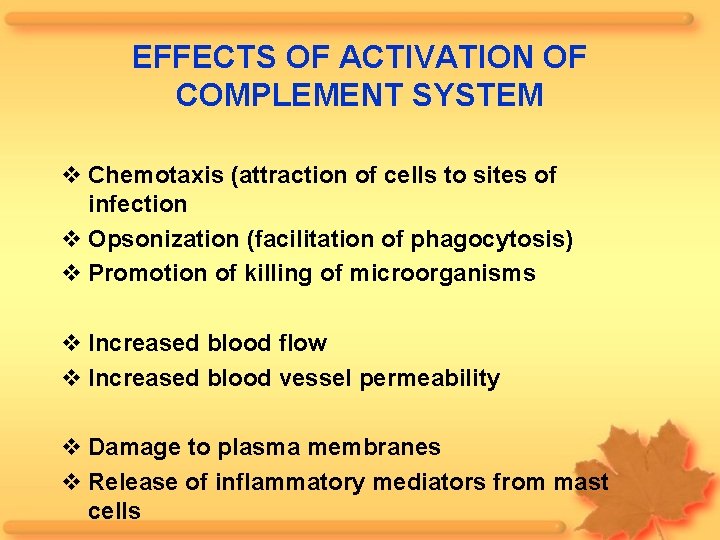 EFFECTS OF ACTIVATION OF COMPLEMENT SYSTEM

❖ Chemotaxis (attraction of cells to sites of infection
❖ Opsonization (facilitation of phagocytosis)
❖ Promotion of killing of microorganisms

❖ Increased blood flow
❖ Increased blood vessel permeability

❖ Damage to plasma membranes
❖ Release of inflammatory mediators from mast cells